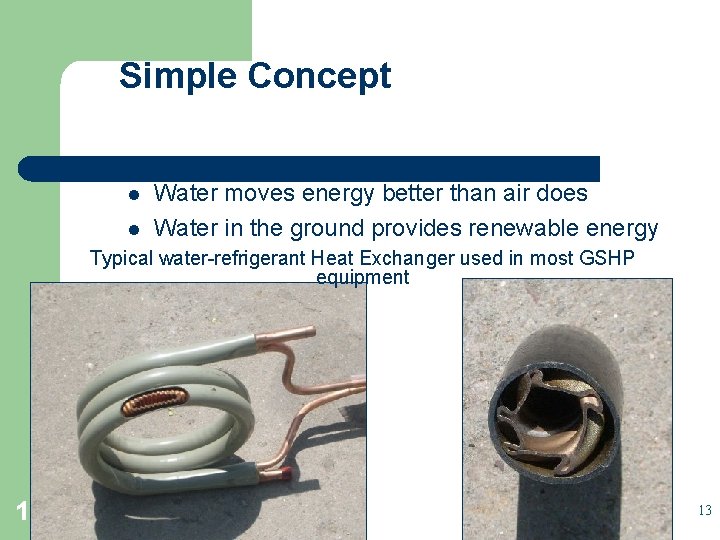 Simple Concept

- Water moves energy better than air does
- Water in the ground provides renewable energy

Typical water-refrigerant Heat Exchanger used in most GSHP equipment

1

13